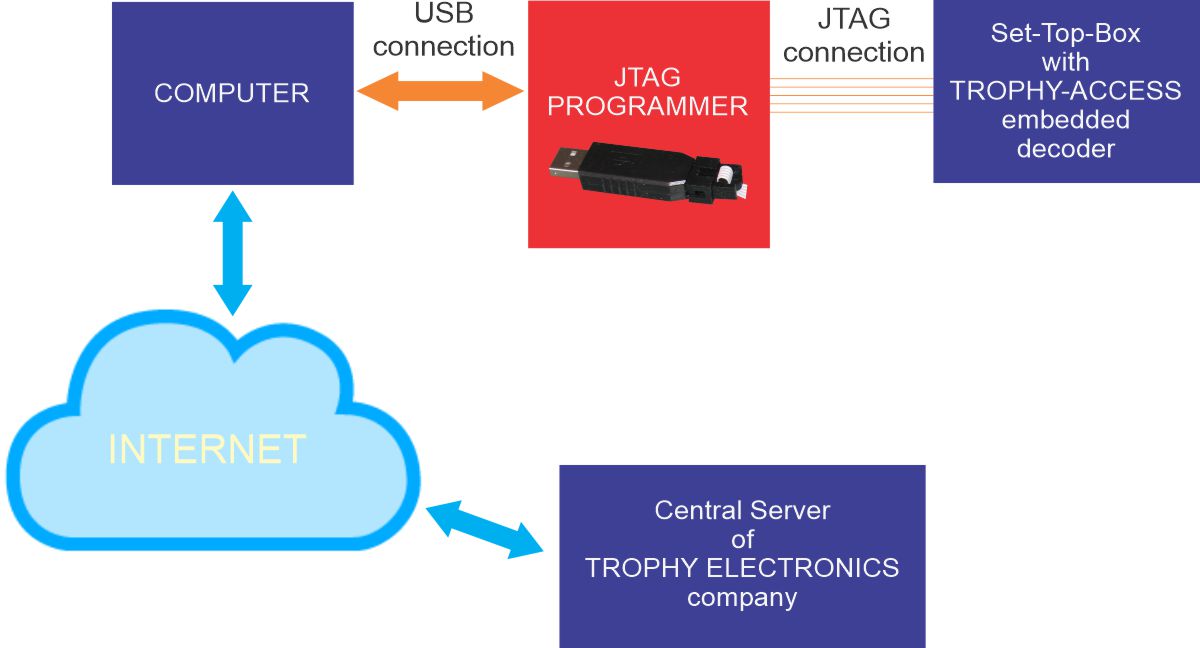 COMPUTER

USB connection

JTAG PROGRAMMER

JTAG connection

Set-Top-Box with TROPHY-ACCESS embedded decoder

INTERNET

Central Server of TROPHY ELECTRONICS company